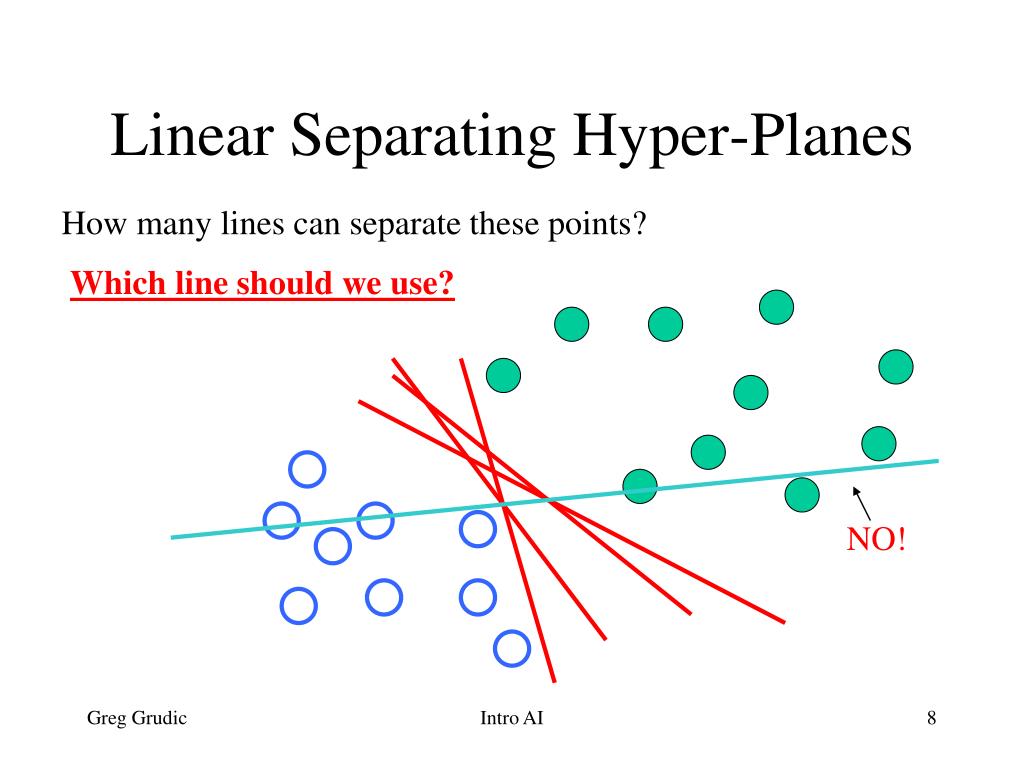 Linear Separating Hyper-Planes

How many lines can separate these points?

Which line should we use?

NO!

Greg Grudic

Intro AI

8